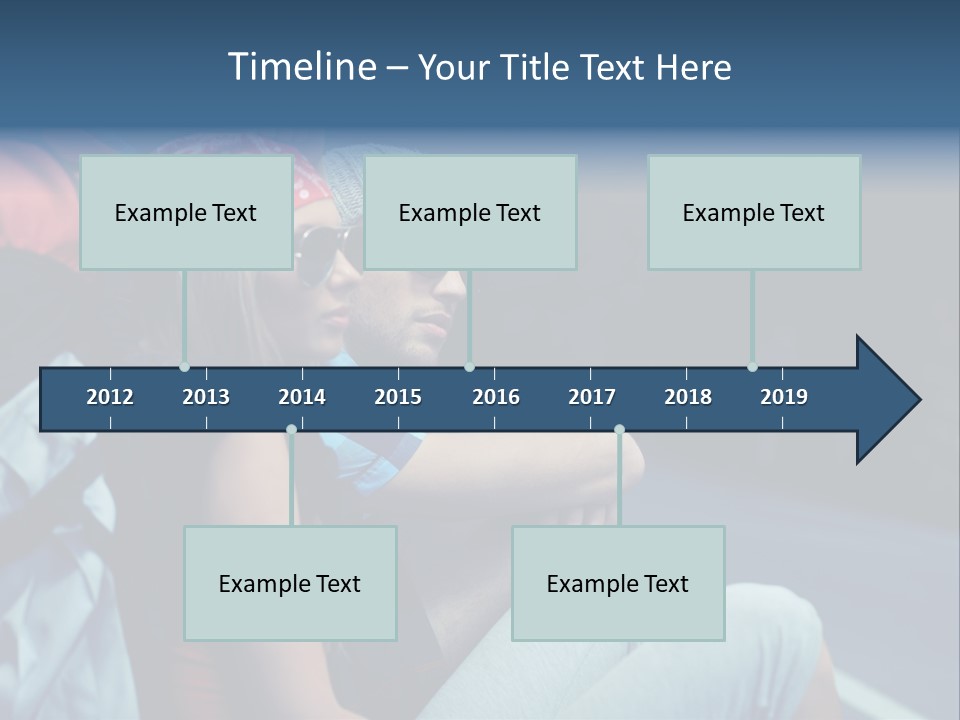 Timeline – Your Title Text Here

Example Text

Example Text

Example Text

2012 2013 2014 2015 2016 2017 2018 2019

Example Text

Example Text